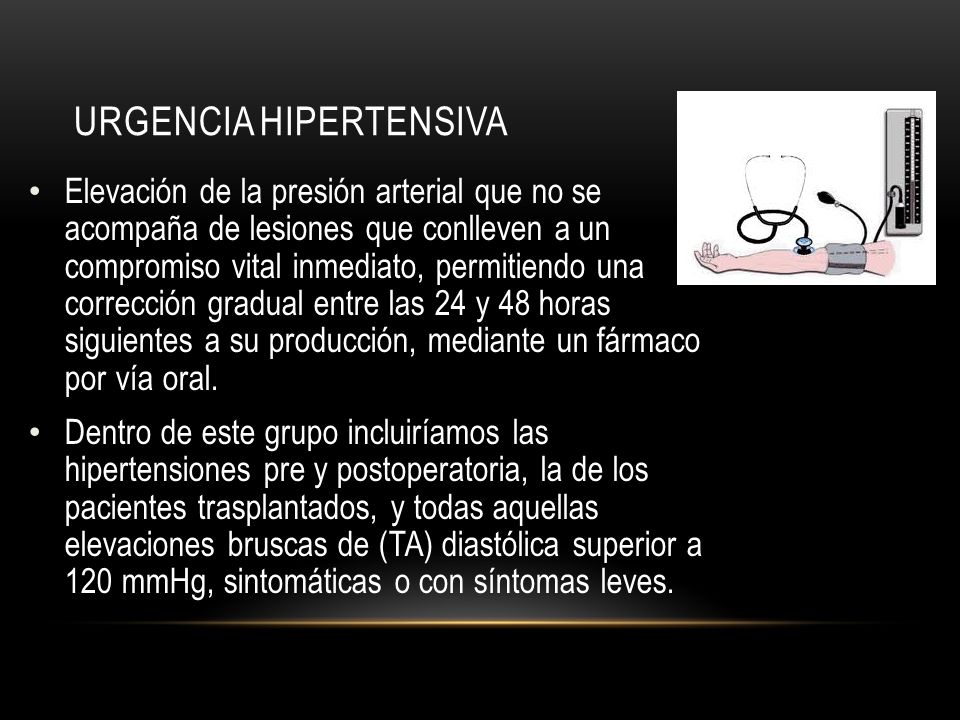 URGENCIA HIPERTENSIVA

• Elevación de la presión arterial que no se acompaña de lesiones que conlleven a un compromiso vital inmediato, permitiendo una corrección gradual entre las 24 y 48 horas siguientes a su producción, mediante un fármaco por vía oral.

• Dentro de este grupo incluiríamos las hipertensiones pre y postoperatoria, la de los pacientes trasplantados, y todas aquellas elevaciones bruscas de (TA) diastólica superior a 120 mmHg, sintomáticas o con síntomas leves.